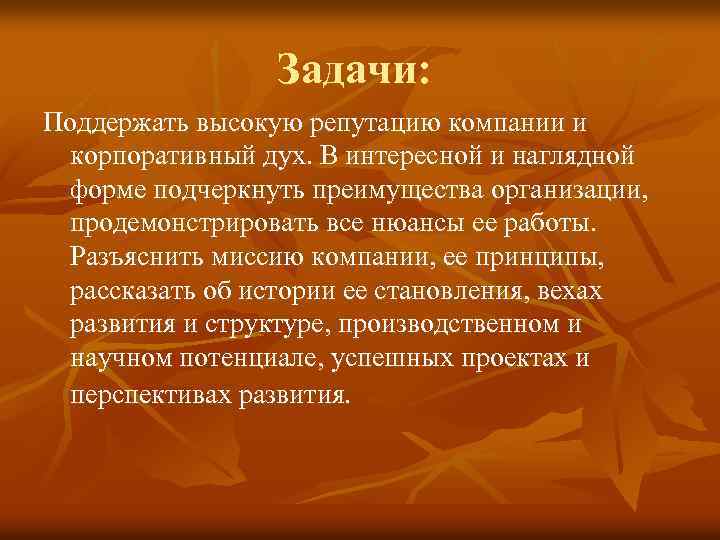 Задачи:

Поддержать высокую репутацию компании и корпоративный дух. В интересной и наглядной форме подчеркнуть преимущества организации, продемонстрировать все нюансы ее работы. Разъяснить миссию компании, ее принципы, рассказать об истории ее становления, вехах развития и структуре, производственном и научном потенциале, успешных проектах и перспективах развития.